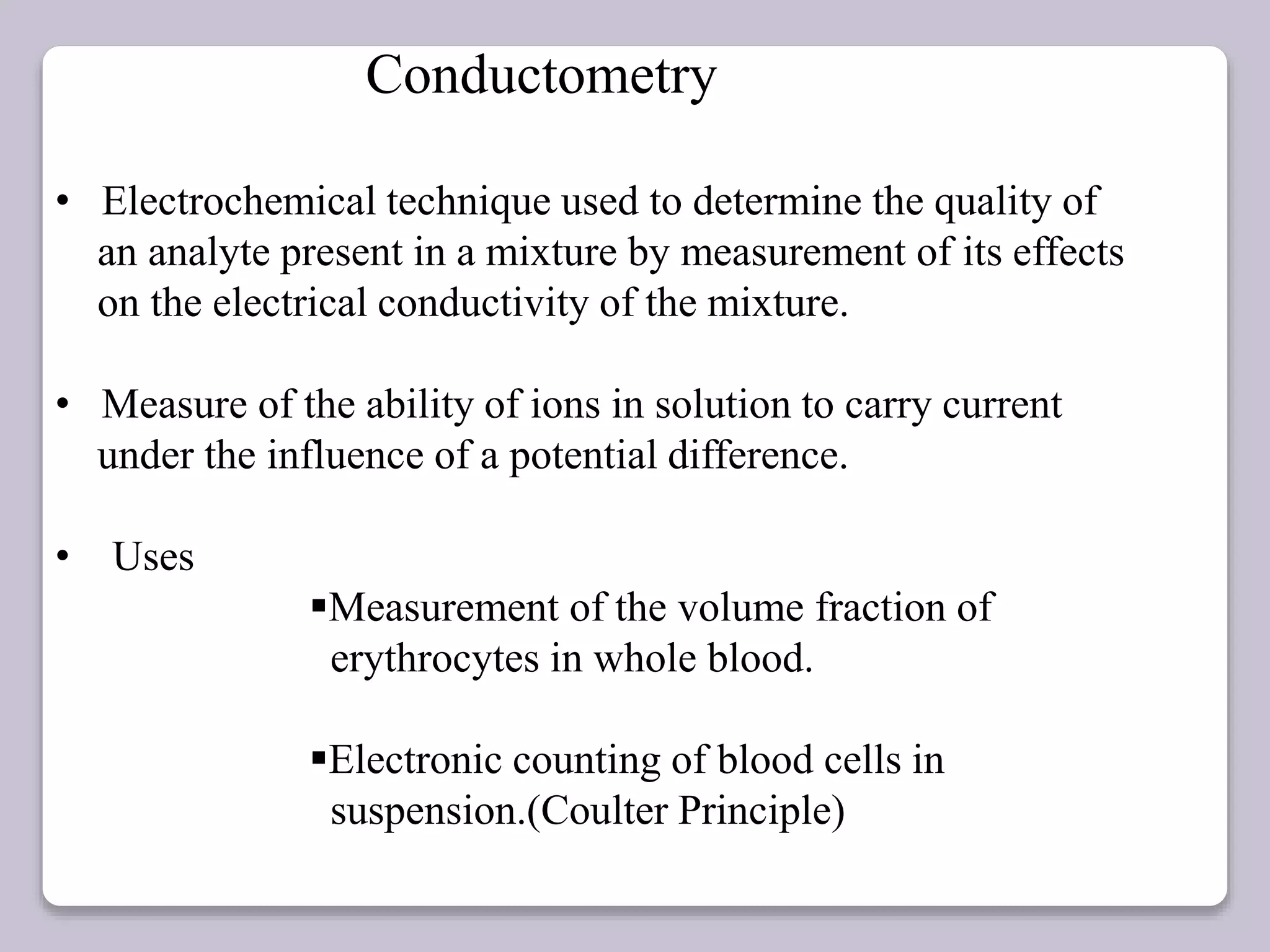 Conductometry

• Electrochemical technique used to determine the quality of an analyte present in a mixture by measurement of its effects on the electrical conductivity of the mixture.

• Measure of the ability of ions in solution to carry current under the influence of a potential difference.

• Uses

▪Measurement of the volume fraction of erythrocytes in whole blood.

▪Electronic counting of blood cells in suspension.(Coulter Principle)